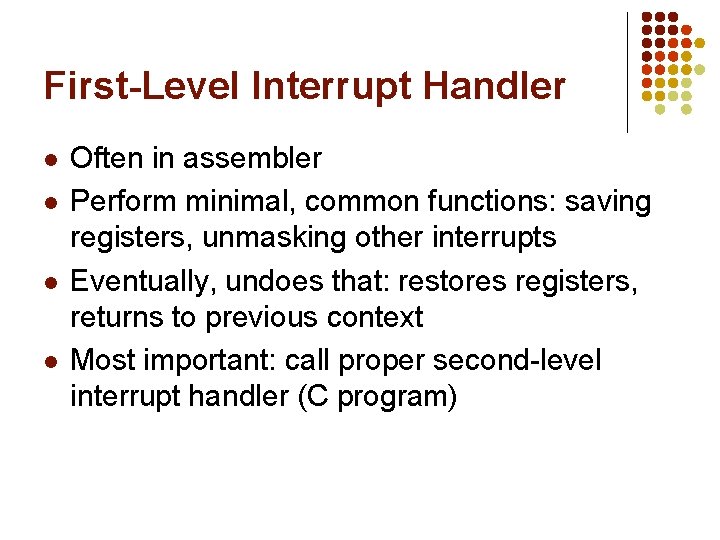 First-Level Interrupt Handler

- Often in assembler
- Perform minimal, common functions: saving registers, unmasking other interrupts
- Eventually, undoes that: restores registers, returns to previous context
- Most important: call proper second-level interrupt handler (C program)